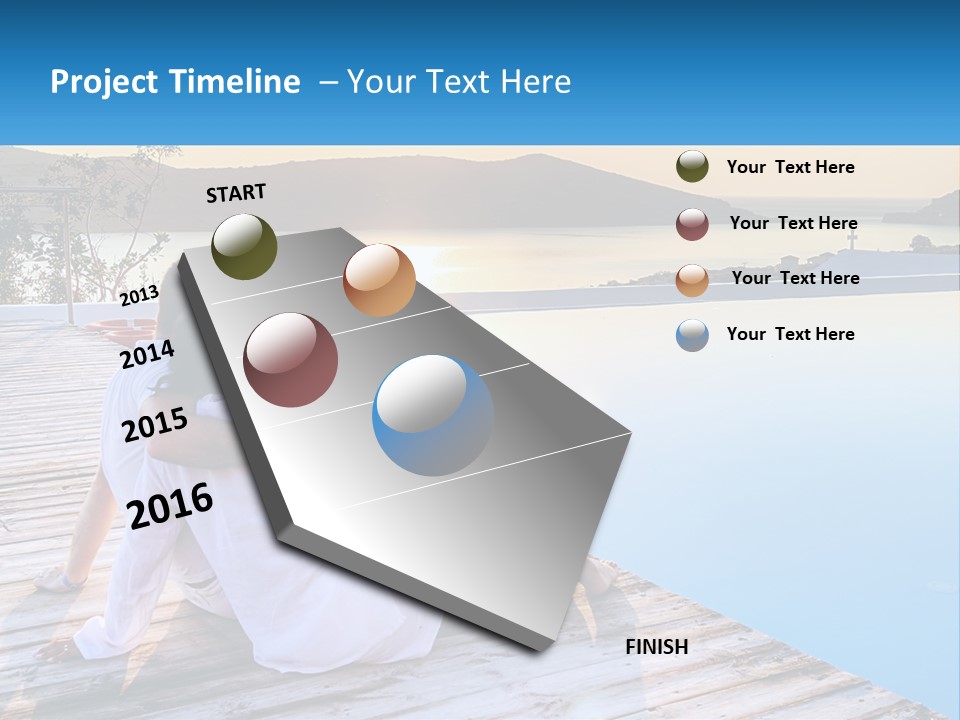 Project Timeline – Your Text Here

START

2013

2014

2015

2016

FINISH

Your Text Here

Your Text Here

Your Text Here

Your Text Here